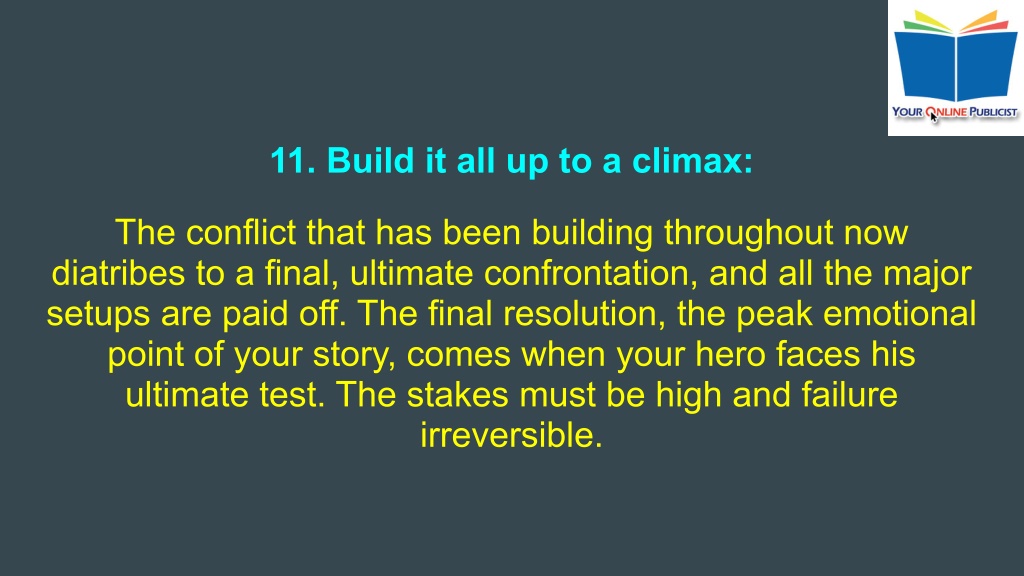 YOUR ONLINE PUBLICIST

11. Build it all up to a climax:

The conflict that has been building throughout now diatribes to a final, ultimate confrontation, and all the major setups are paid off. The final resolution, the peak emotional point of your story, comes when your hero faces his ultimate test. The stakes must be high and failure irreversible.